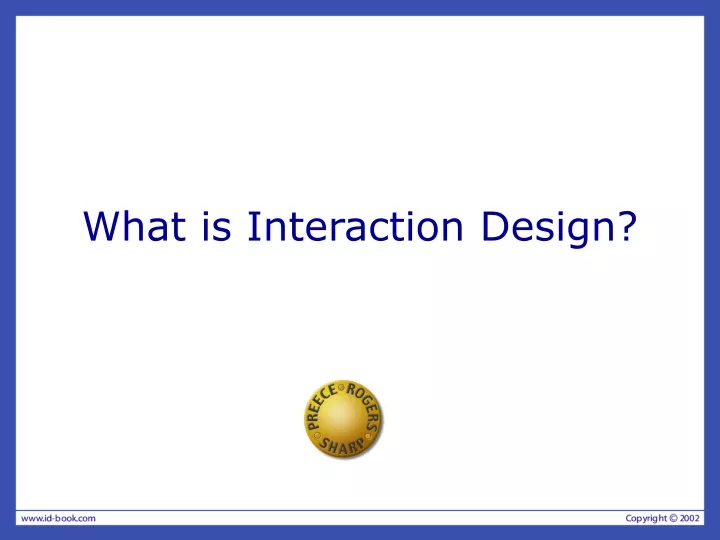 What is Interaction Design?

PREECE ROGERS SHARP

www.id-book.com

Copyright © 2002